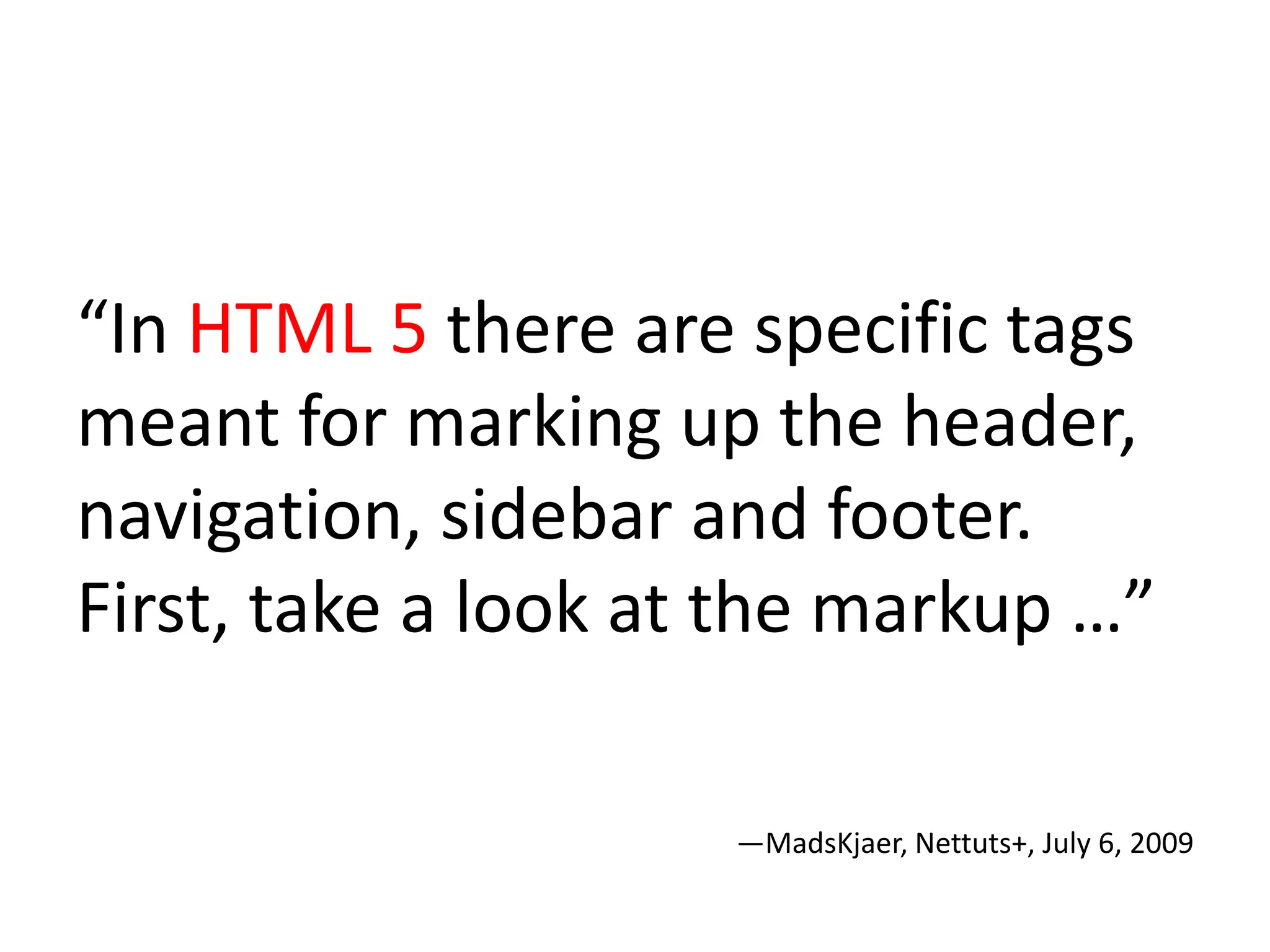 “In HTML 5 there are specific tags meant for marking up the header, navigation, sidebar and footer. First, take a look at the markup …”

—MadsKjaer, Nettuts+, July 6, 2009